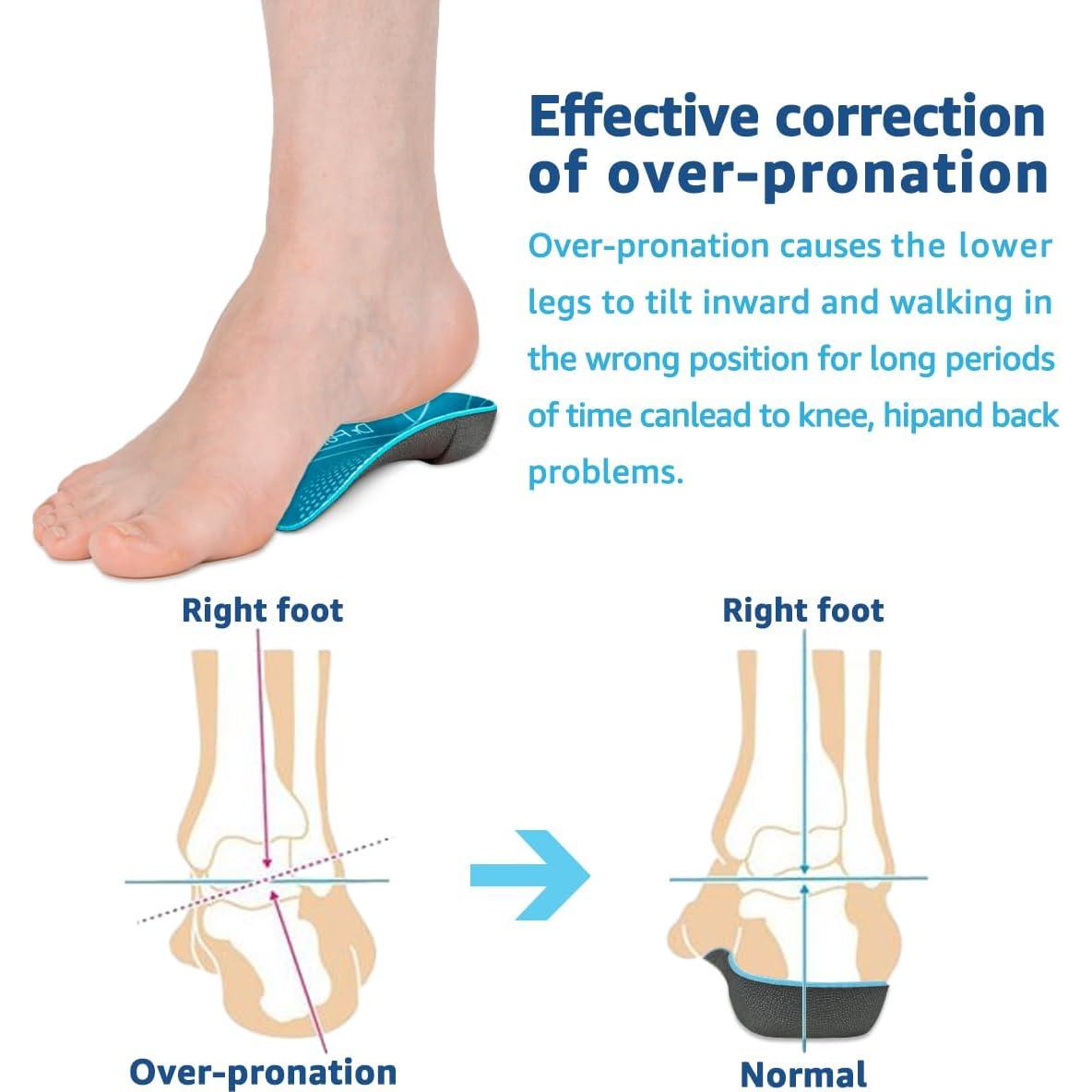 Effective correction of over-pronation

Over-pronation causes the lower legs to tilt inward and walking in the wrong position for long periods of time canlead to knee, hipand back problems.

Right foot

Over-pronation

Right foot

Normal